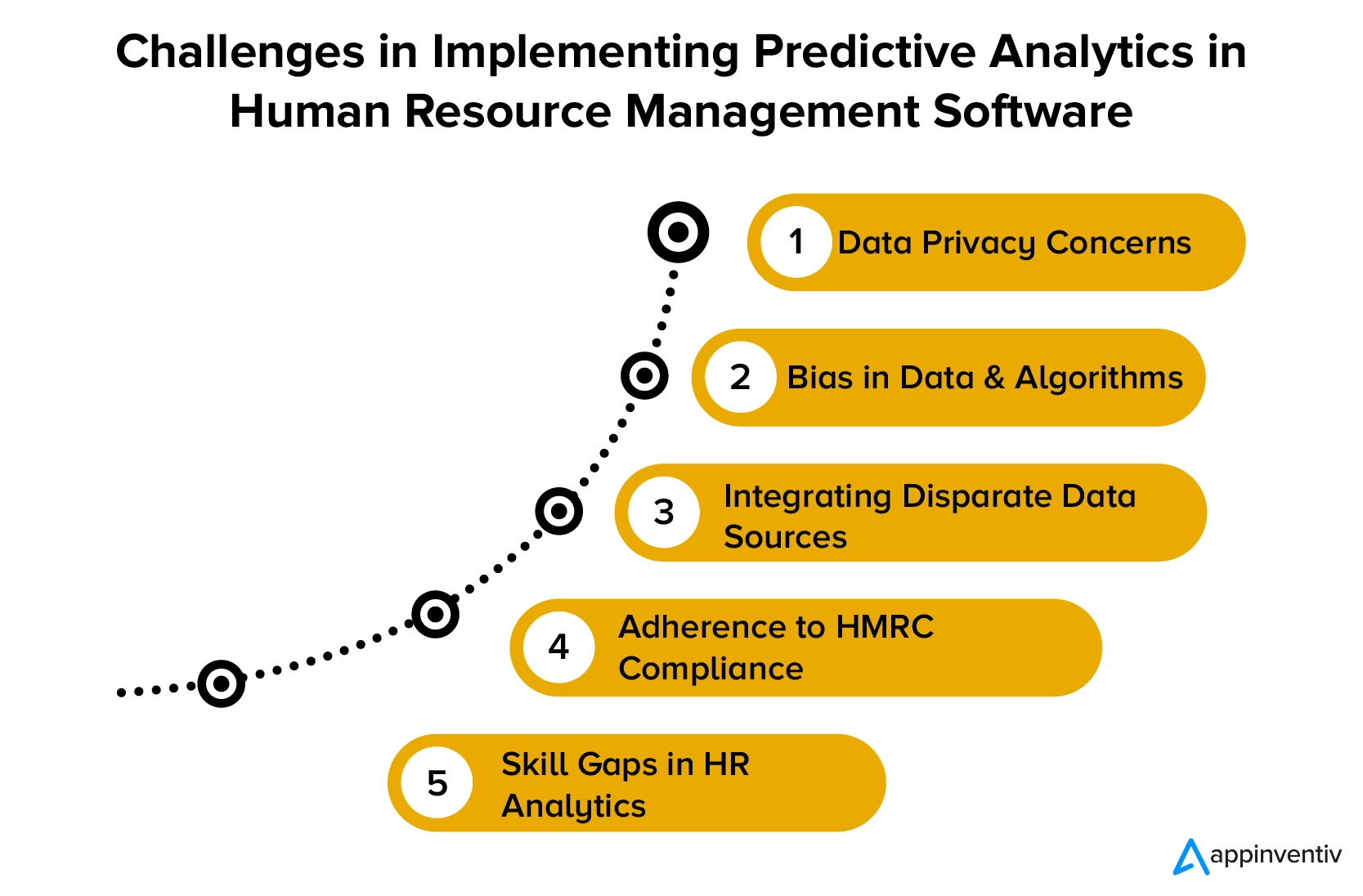 Challenges in Implementing Predictive Analytics in Human Resource Management Software

1 Data Privacy Concerns

2 Bias in Data & Algorithms

3 Integrating Disparate Data Sources

4 Adherence to HMRC Compliance

5 Skill Gaps in HR Analytics

appinventiv